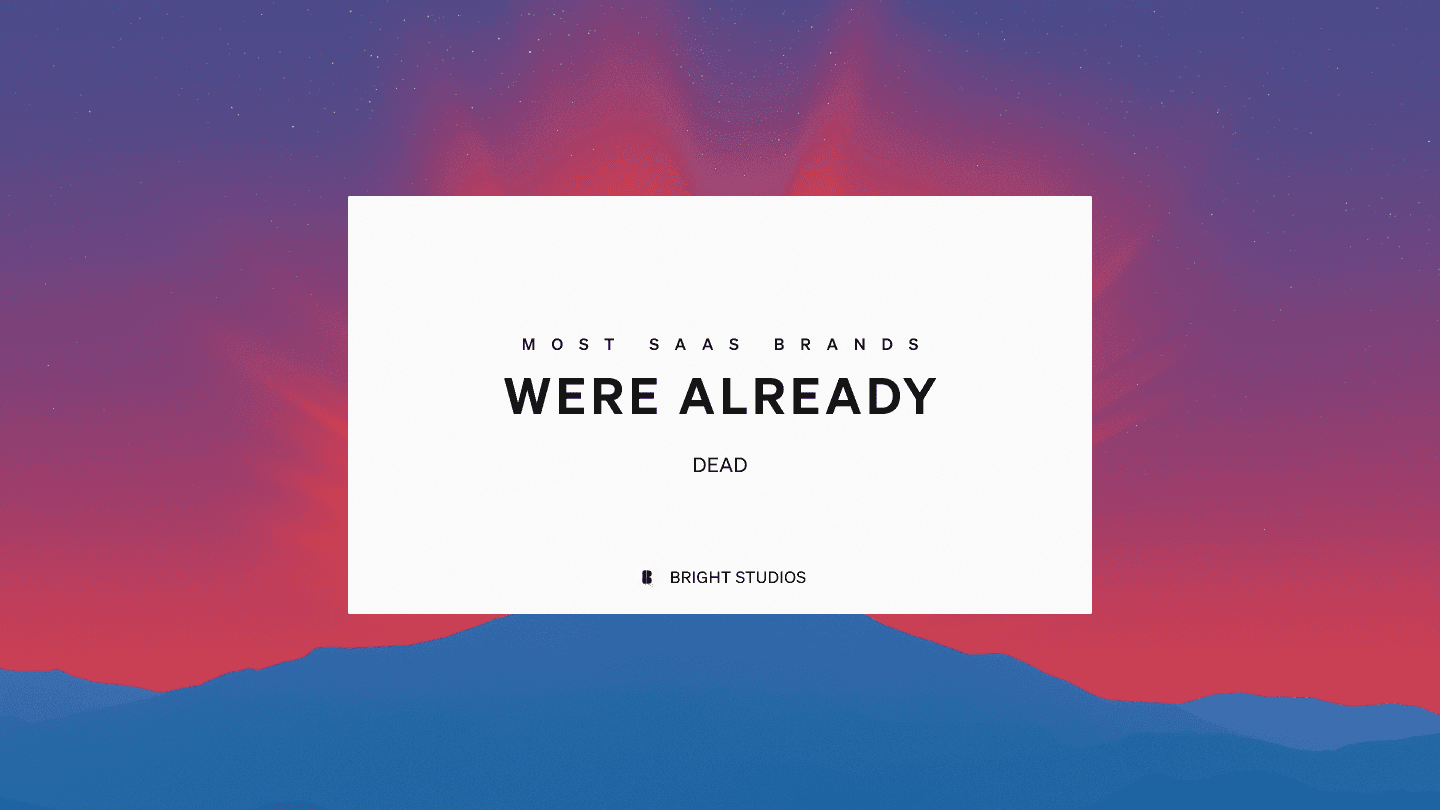 MOST SAAS BRANDS

WERE ALREADY

DEAD

BRIGHT STUDIOS